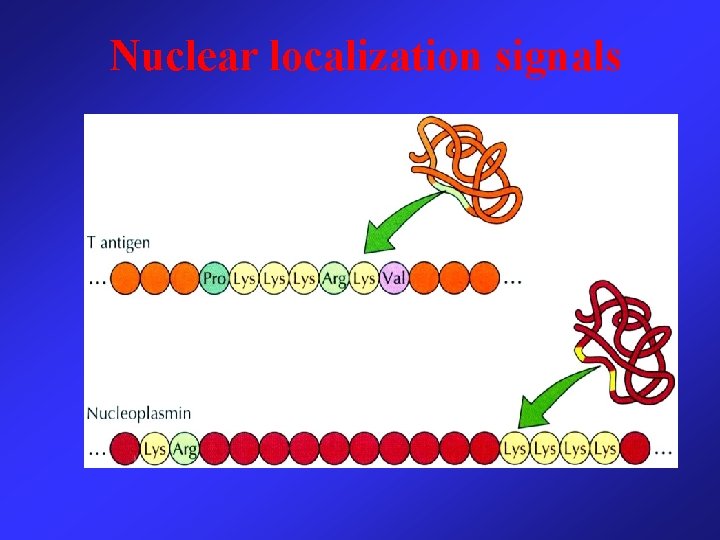 Nuclear localization signals

T antigen

... Pro Lys Lys Lys Arg Lys Val ...

Nucleoplasmin

... Lys Arg Lys Lys Lys Lys ...